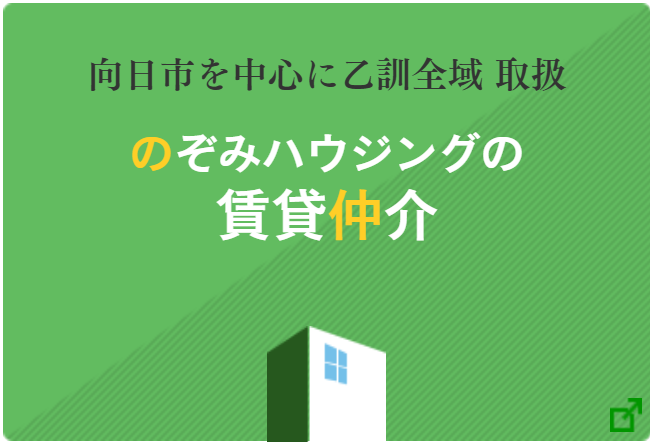 向日市を中心に乙訓全域 取扱

のぞみハウジングの
賃貸仲介